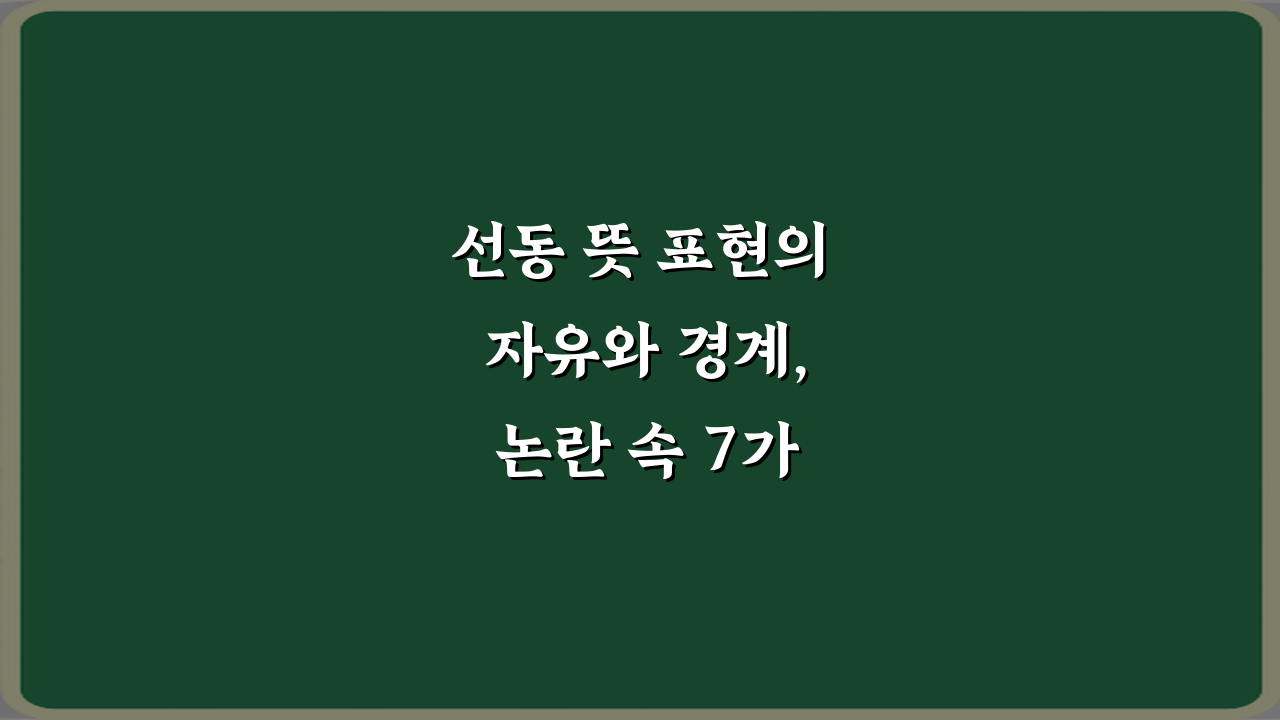 선동 뜻 표현의
자유와 경계,
논란 속 7가